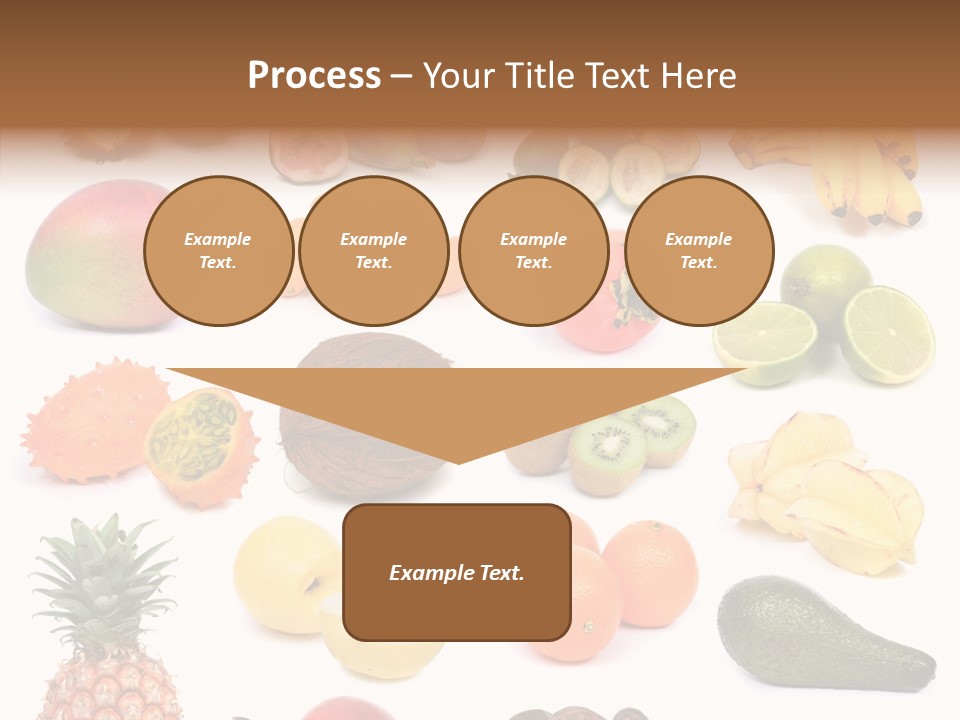 Process – Your Title Text Here

Example Text.

Example Text.

Example Text.

Example Text.

Example Text.